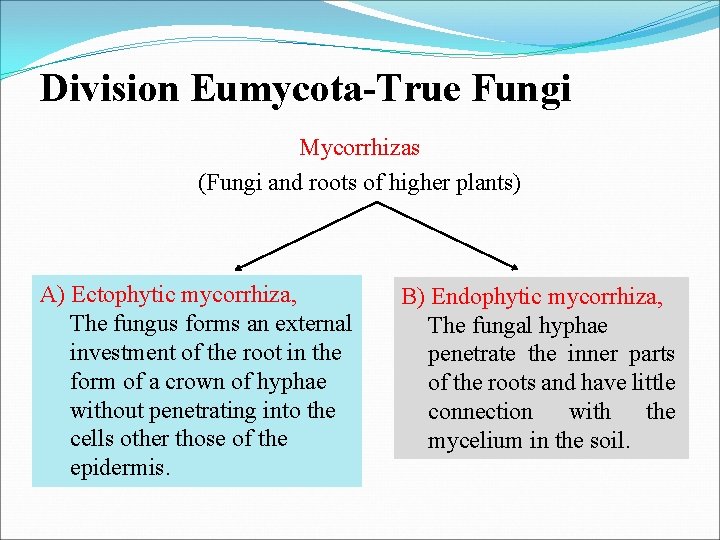 Division Eumycota-True Fungi

Mycorrhizas
(Fungi and roots of higher plants)

A) Ectophytic mycorrhiza,
The fungus forms an external investment of the root in the form of a crown of hyphae without penetrating into the cells other those of the epidermis.

B) Endophytic mycorrhiza,
The fungal hyphae penetrate the inner parts of the roots and have little connection with the mycelium in the soil.